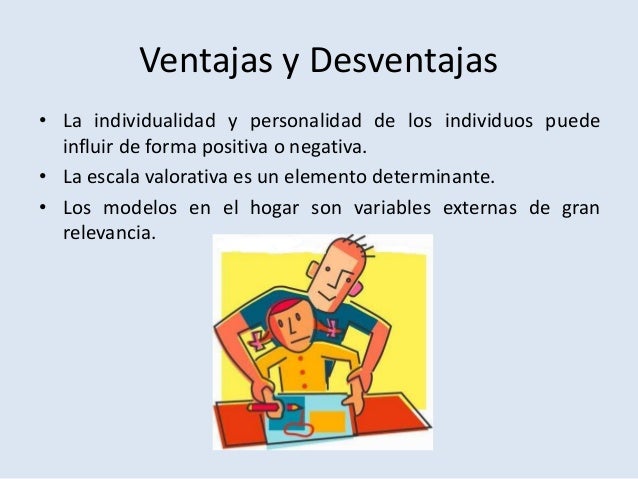 Ventajas y Desventajas

• La individualidad y personalidad de los individuos puede influir de forma positiva o negativa.

• La escala valorativa es un elemento determinante.

• Los modelos en el hogar son variables externas de gran relevancia.